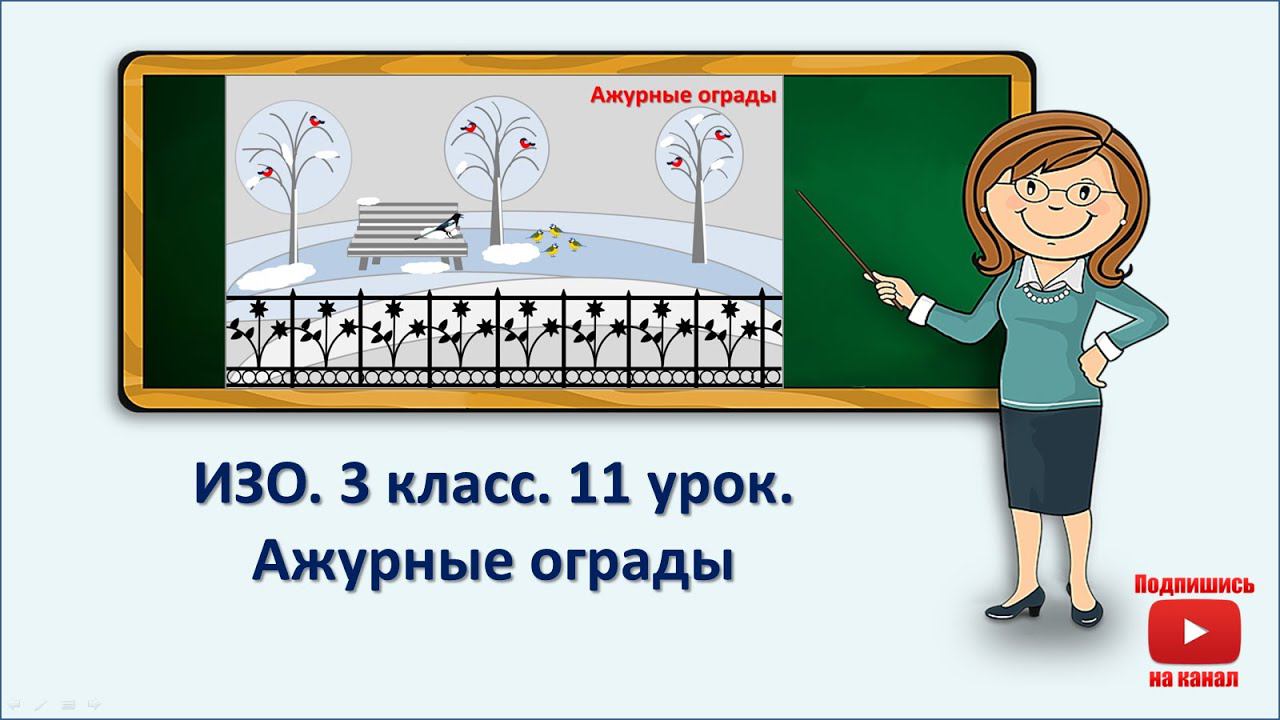 Ажурные ограды

ИЗО. 3 класс. 11 урок.
Ажурные ограды

Подпишись
на канал